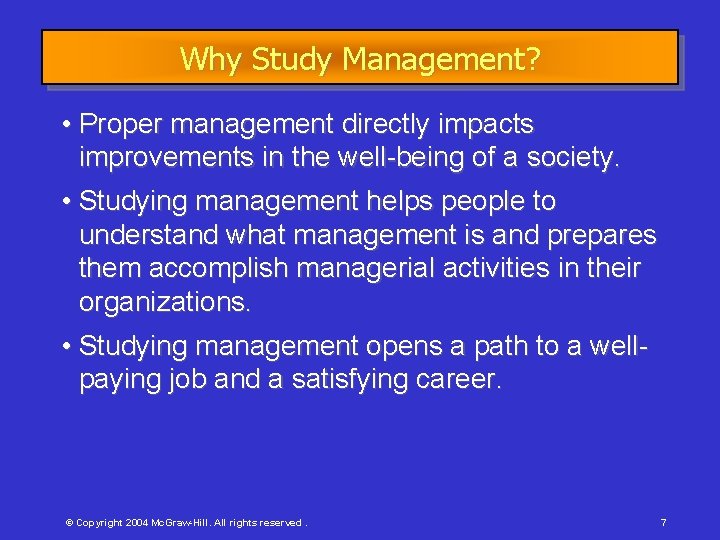 Why Study Management?

• Proper management directly impacts improvements in the well-being of a society.

• Studying management helps people to understand what management is and prepares them accomplish managerial activities in their organizations.

• Studying management opens a path to a well-paying job and a satisfying career.

© Copyright 2004 McGraw-Hill. All rights reserved .

7